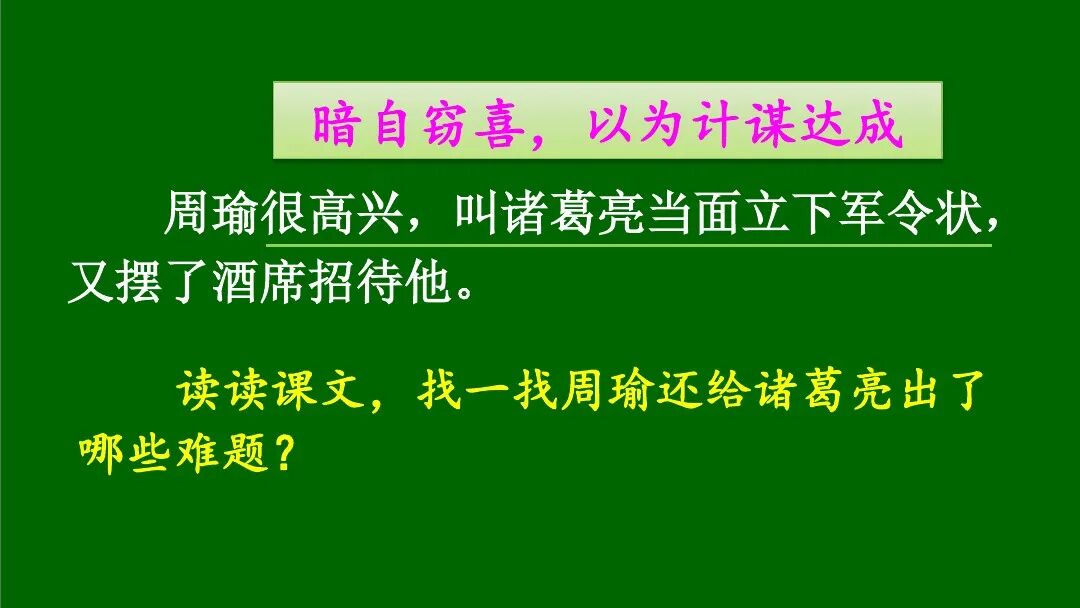 暗自窃喜，以为计谋达成

周瑜很高兴，叫诸葛亮当面立下军令状，又摆了酒席招待他。

读读课文，找一找周瑜还给诸葛亮出了哪些难题？